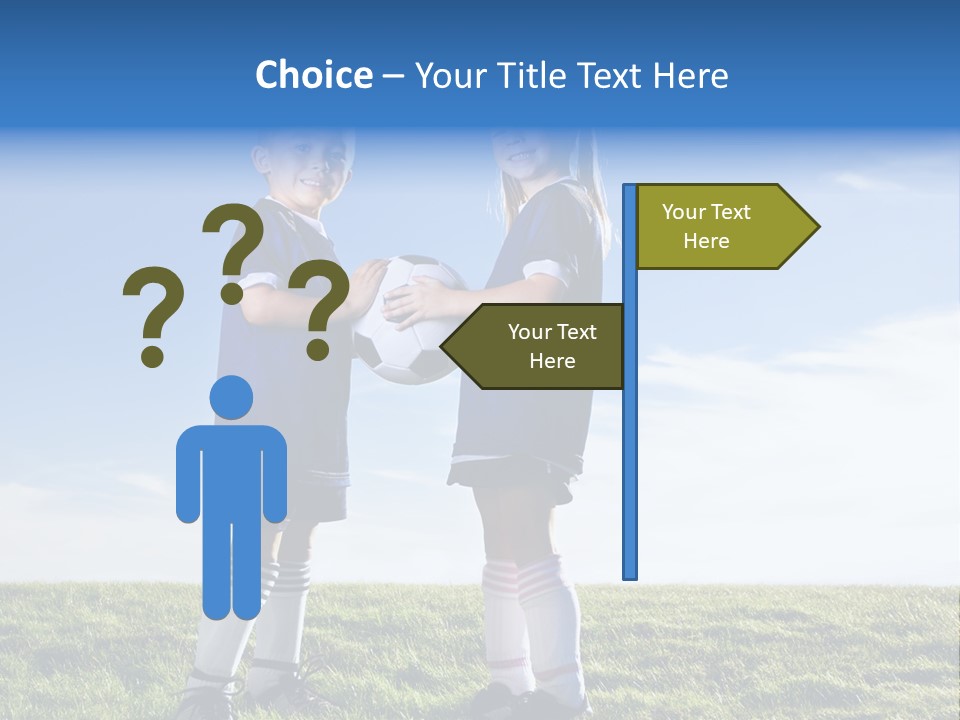 Choice – Your Title Text Here

? ? ?

Your Text Here

Your Text Here